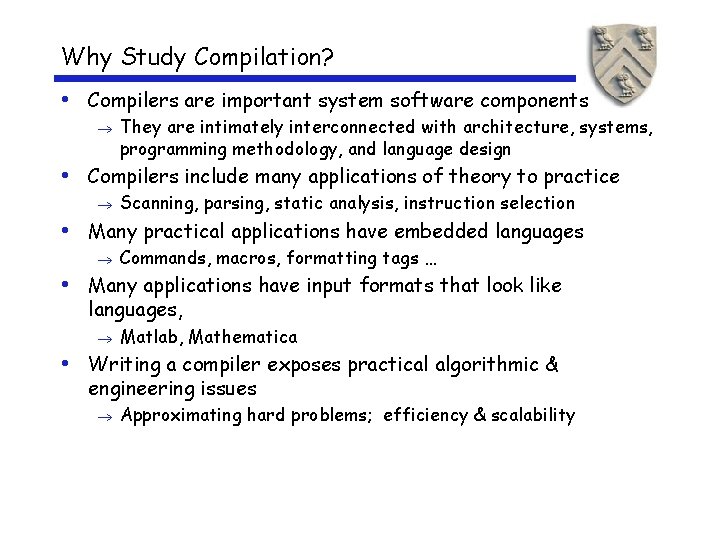 Why Study Compilation?

• Compilers are important system software components
→ They are intimately interconnected with architecture, systems, programming methodology, and language design

• Compilers include many applications of theory to practice
→ Scanning, parsing, static analysis, instruction selection

• Many practical applications have embedded languages
→ Commands, macros, formatting tags …

• Many applications have input formats that look like languages,
→ Matlab, Mathematica

• Writing a compiler exposes practical algorithmic & engineering issues
→ Approximating hard problems; efficiency & scalability